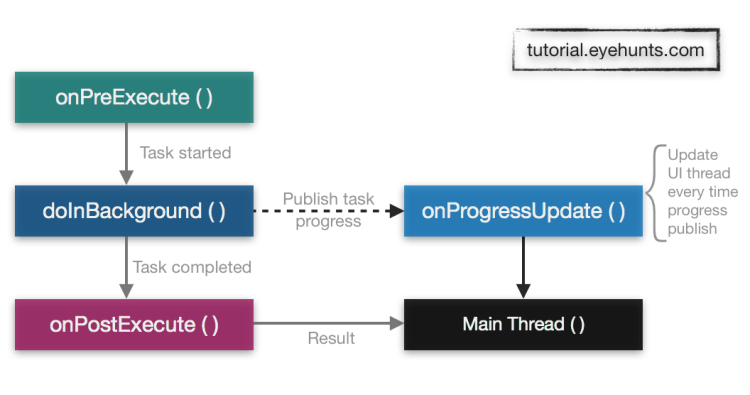 tutorial.eyehunts.com

onPreExecute ( )

Task started

doInBackground ( )

Publish task progress

onProgressUpdate ( )

Update UI thread every time progress publish

Task completed

onPostExecute ( )

Result

Main Thread ( )